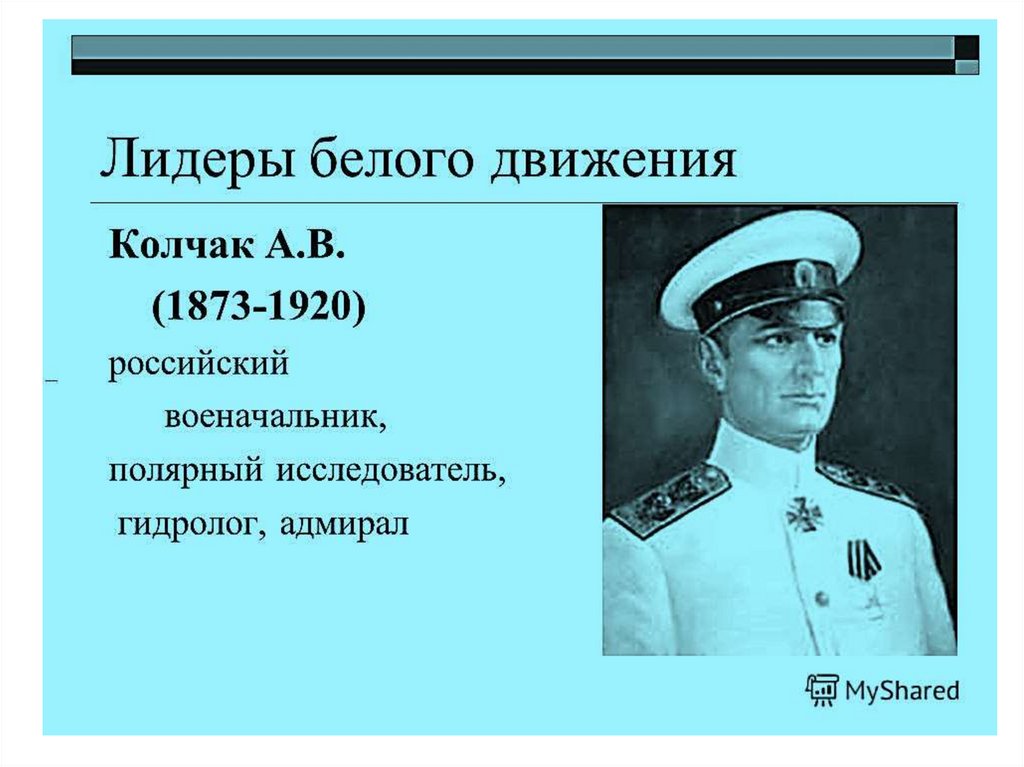 Лидеры белого движения

Колчак А.В.

(1873-1920)

российский военачальник, полярный исследователь, гидролог, адмирал

MyShared